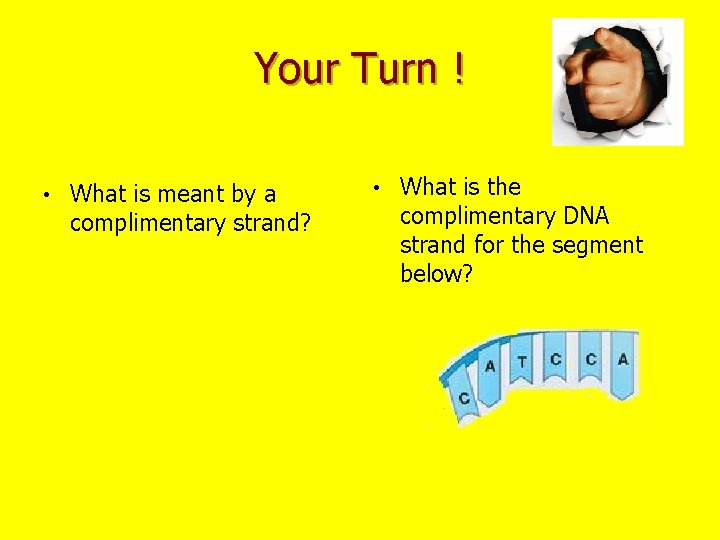 Your Turn !

• What is meant by a complimentary strand?

• What is the complimentary DNA strand for the segment below?

C A T C C A